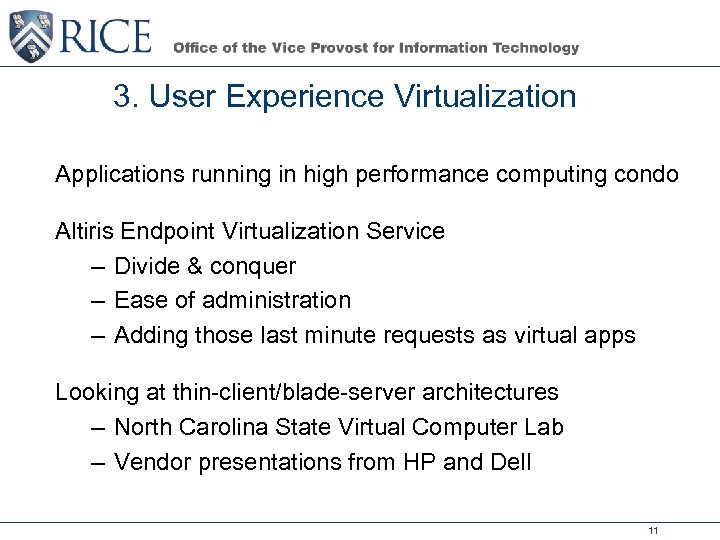 RICE Office of the Vice Provost for Information Technology

3. User Experience Virtualization

Applications running in high performance computing condo

Altiris Endpoint Virtualization Service
– Divide & conquer
– Ease of administration
– Adding those last minute requests as virtual apps

Looking at thin-client/blade-server architectures
– North Carolina State Virtual Computer Lab
– Vendor presentations from HP and Dell

11